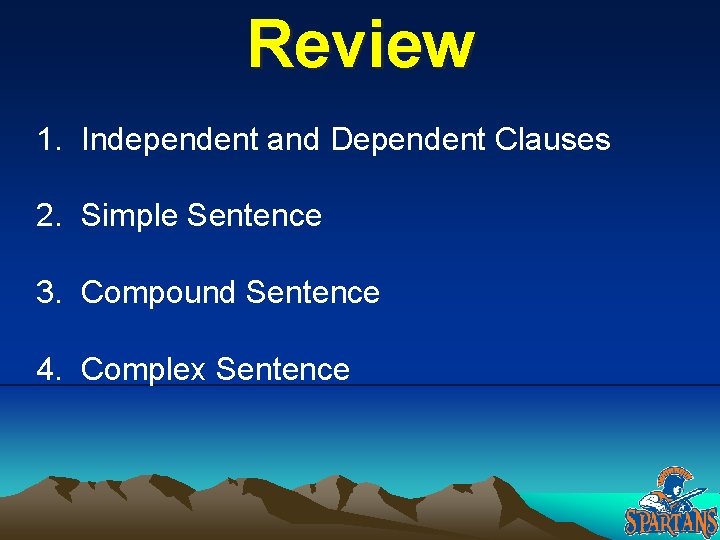 Review

1. Independent and Dependent Clauses

2. Simple Sentence

3. Compound Sentence

4. Complex Sentence

SPARTANS